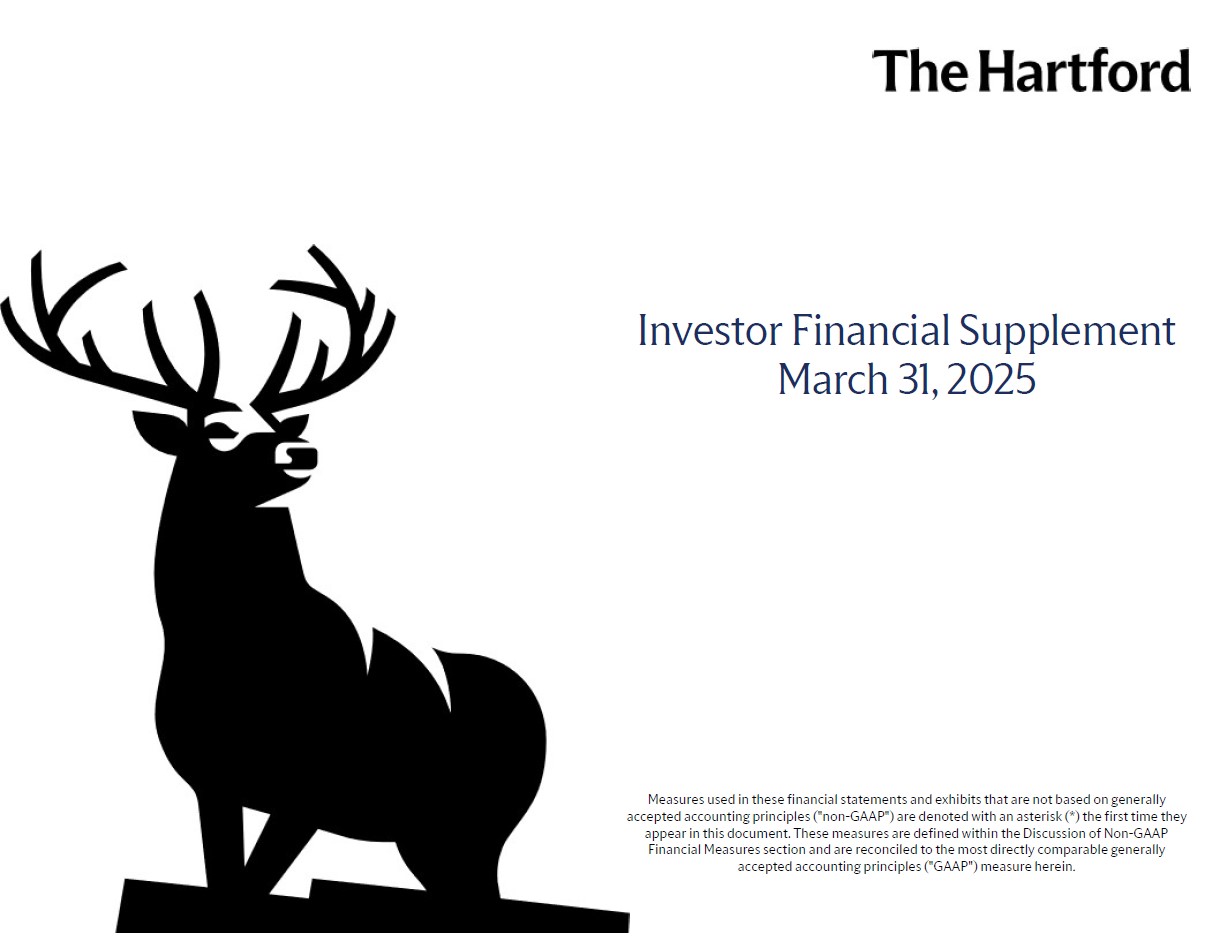 The Hartford

Investor Financial Supplement
March 31, 2025

Measures used in these financial statements and exhibits that are not based on generally accepted accounting principles ("non-GAAP") are denoted with an asterisk (*) the first time they appear in this document. These measures are defined within the Discussion of Non-GAAP Financial Measures section and are reconciled to the most directly comparable generally accepted accounting principles ("GAAP") measure herein.